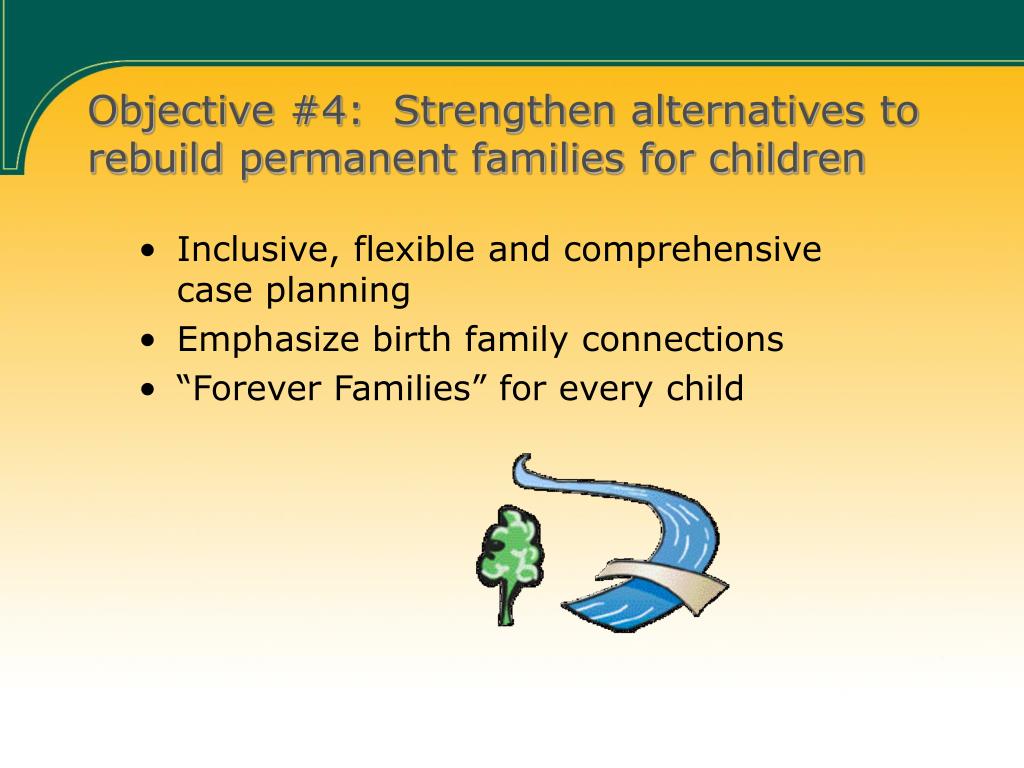 Objective #4: Strengthen alternatives to rebuild permanent families for children

• Inclusive, flexible and comprehensive case planning
• Emphasize birth family connections
• “Forever Families” for every child